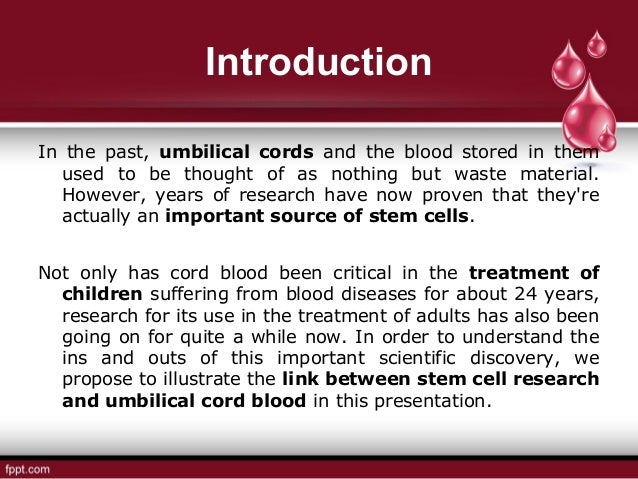 Introduction

In the past, umbilical cords and the blood stored in them used to be thought of as nothing but waste material. However, years of research have now proven that they're actually an important source of stem cells.

Not only has cord blood been critical in the treatment of children suffering from blood diseases for about 24 years, research for its use in the treatment of adults has also been going on for quite a while now. In order to understand the ins and outs of this important scientific discovery, we propose to illustrate the link between stem cell research and umbilical cord blood in this presentation.

fppt.com